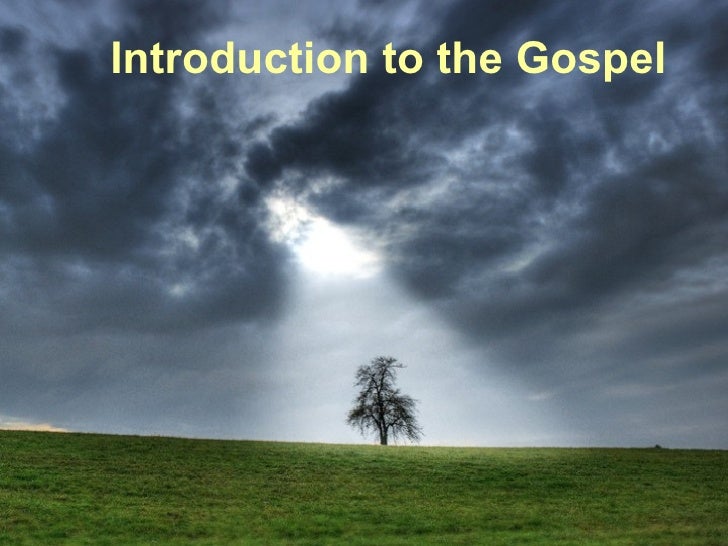 Introduction to the Gospel